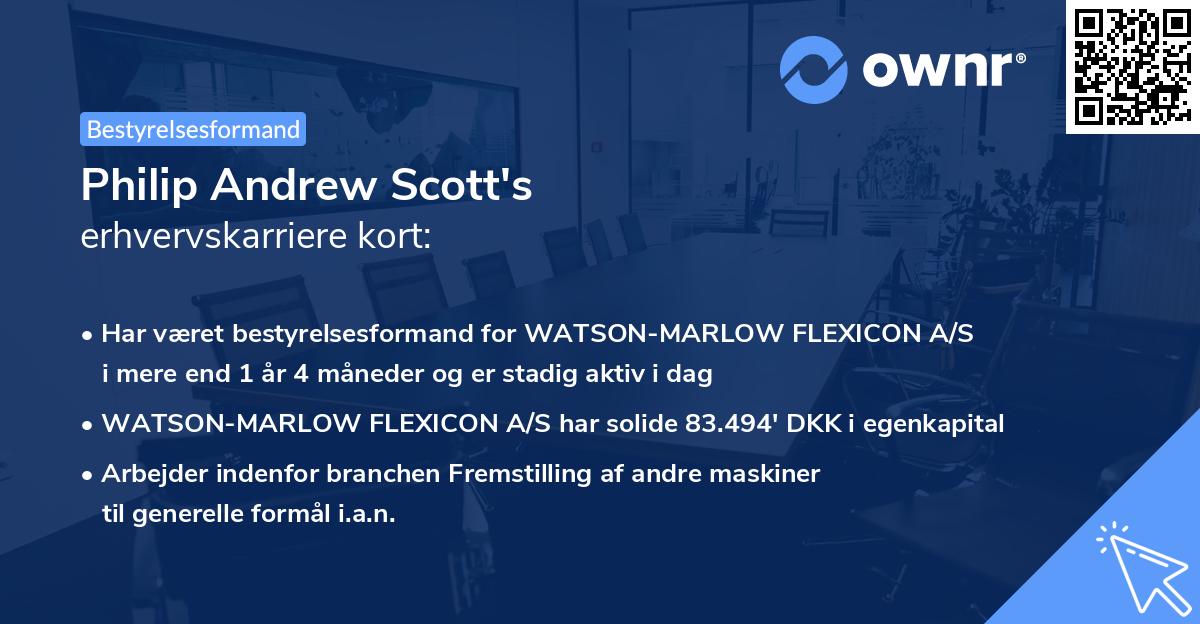 ownr®

Bestyrelsesformand

Philip Andrew Scott's
erhvervskarriere kort:

• Har været bestyrelsesformand for WATSON-MARLOW FLEXICON A/S i mere end 1 år 4 måneder og er stadig aktiv i dag

• WATSON-MARLOW FLEXICON A/S har solide 83.494' DKK i egenkapital

• Arbejder indenfor branchen Fremstilling af andre maskiner til generelle formål i.a.n.